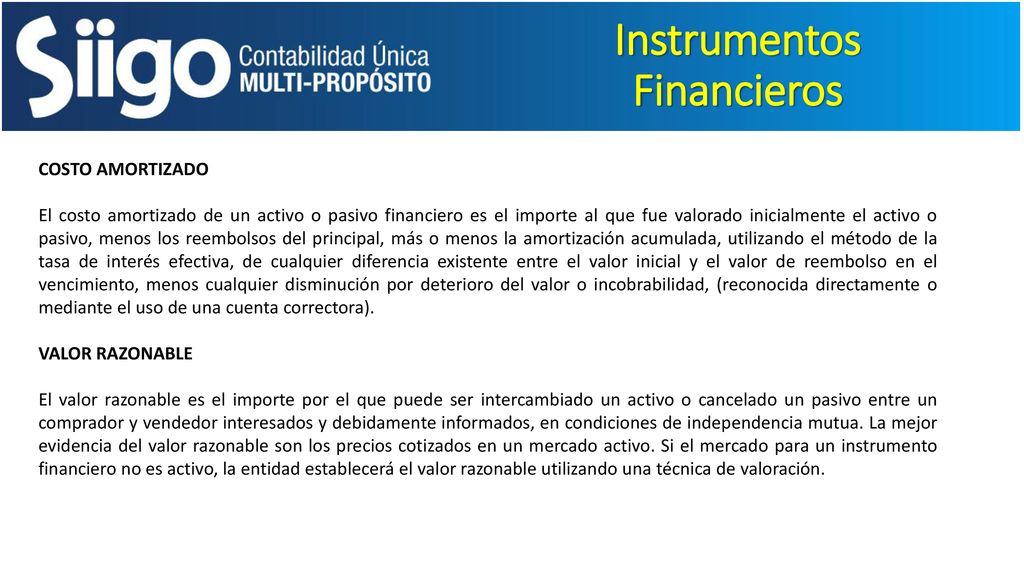 Siigo Contabilidad Única MULTI-PROPÓSITO

Instrumentos Financieros

COSTO AMORTIZADO

El costo amortizado de un activo o pasivo financiero es el importe al que fue valorado inicialmente el activo o pasivo, menos los reembolsos del principal, más o menos la amortización acumulada, utilizando el método de la tasa de interés efectiva, de cualquier diferencia existente entre el valor inicial y el valor de reembolso en el vencimiento, menos cualquier disminución por deterioro del valor o incobrabilidad, (reconocida directamente o mediante el uso de una cuenta correctora).

VALOR RAZONABLE

El valor razonable es el importe por el que puede ser intercambiado un activo o cancelado un pasivo entre un comprador y vendedor interesados y debidamente informados, en condiciones de independencia mutua. La mejor evidencia del valor razonable son los precios cotizados en un mercado activo. Si el mercado para un instrumento financiero no es activo, la entidad establecerá el valor razonable utilizando una técnica de valoración.